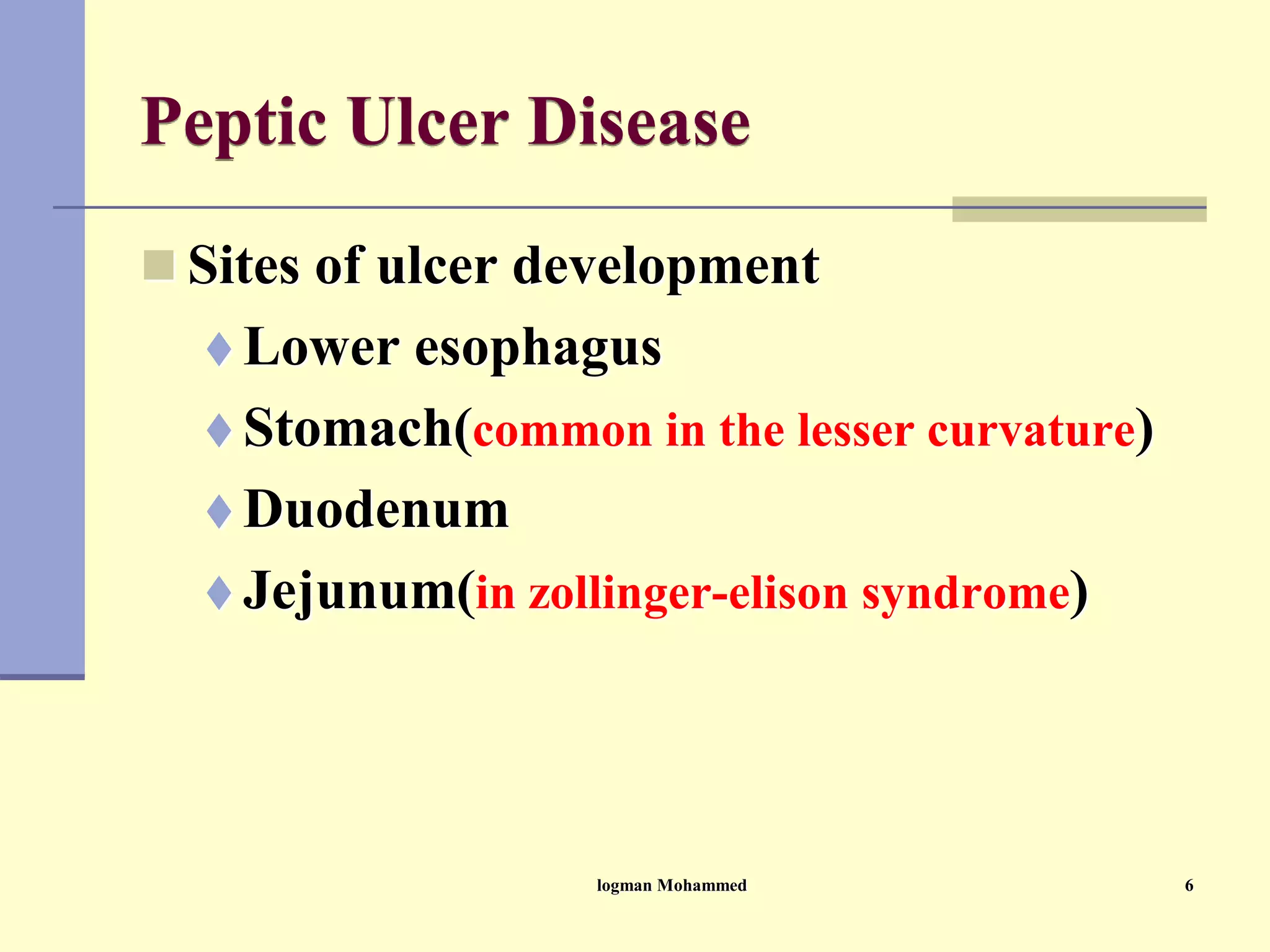 Peptic Ulcer Disease

Sites of ulcer development

Lower esophagus

Stomach(common in the lesser curvature)

Duodenum

Jejunum(in zollinger-elison syndrome)

logman Mohammed

6